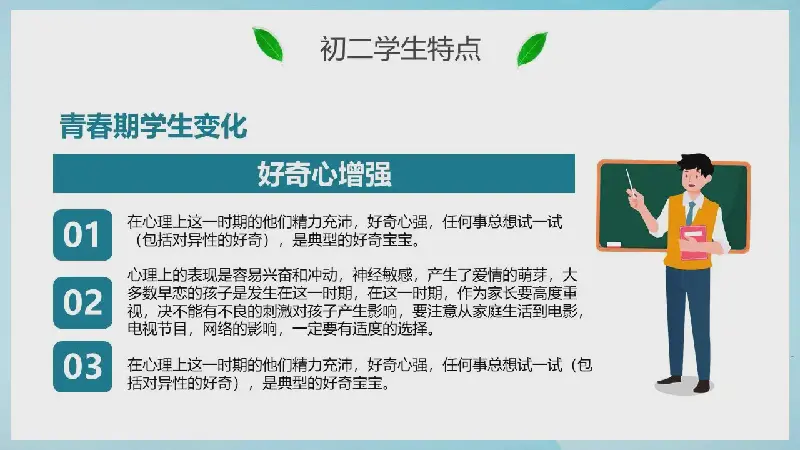 初二学生特点

青春期学生变化

好奇心增强

01

在心理上这一时期的他们精力充沛，好奇心强，任何事总想试一试（包括对异性的好奇），是典型的好奇宝宝。

02

心理上的表现是容易兴奋和冲动，神经敏感，产生了爱情的萌芽，大多数早恋的孩子是发生在这一时期，在这一时期，作为家长要高度重视，决不能有不良的刺激对孩子产生影响，要注意从家庭生活到电影，电视节目，网络的影响，一定要有适度的选择。

03

在心理上这一时期的他们精力充沛，好奇心强，任何事总想试一试（包括对异性的好奇），是典型的好奇宝宝。